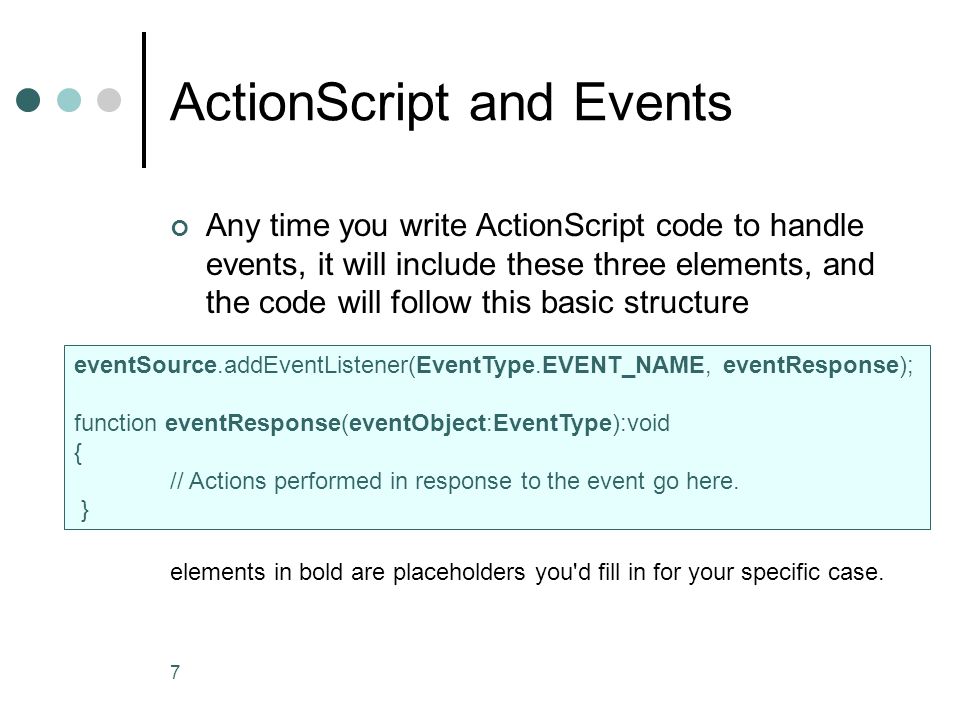 ActionScript and Events

Any time you write ActionScript code to handle events, it will include these three elements, and the code will follow this basic structure

eventSource.addEventListener(EventType.EVENT_NAME, eventResponse);

function eventResponse(eventObject:EventType):void
{
// Actions performed in response to the event go here.
}

elements in bold are placeholders you'd fill in for your specific case.

7